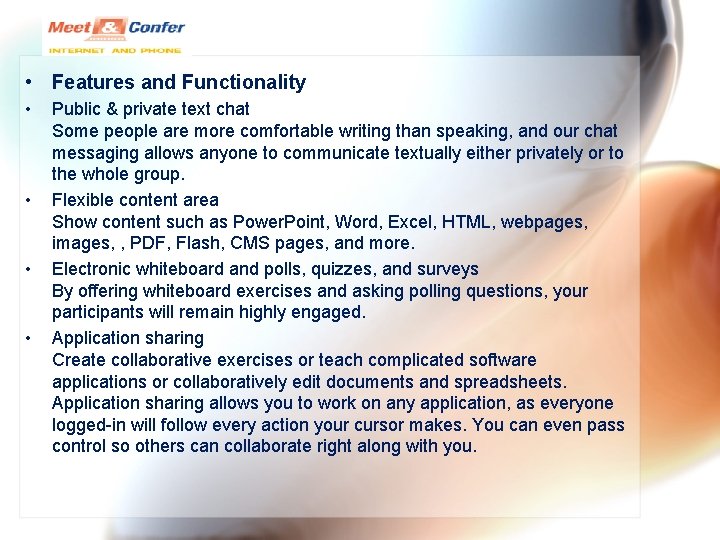 Meet & Confer
INTERNET AND PHONE

• Features and Functionality

• Public & private text chat
Some people are more comfortable writing than speaking, and our chat messaging allows anyone to communicate textually either privately or to the whole group.

• Flexible content area
Show content such as PowerPoint, Word, Excel, HTML, webpages, images, , PDF, Flash, CMS pages, and more.

• Electronic whiteboard and polls, quizzes, and surveys
By offering whiteboard exercises and asking polling questions, your participants will remain highly engaged.

• Application sharing
Create collaborative exercises or teach complicated software applications or collaboratively edit documents and spreadsheets. Application sharing allows you to work on any application, as everyone logged-in will follow every action your cursor makes. You can even pass control so others can collaborate right along with you.